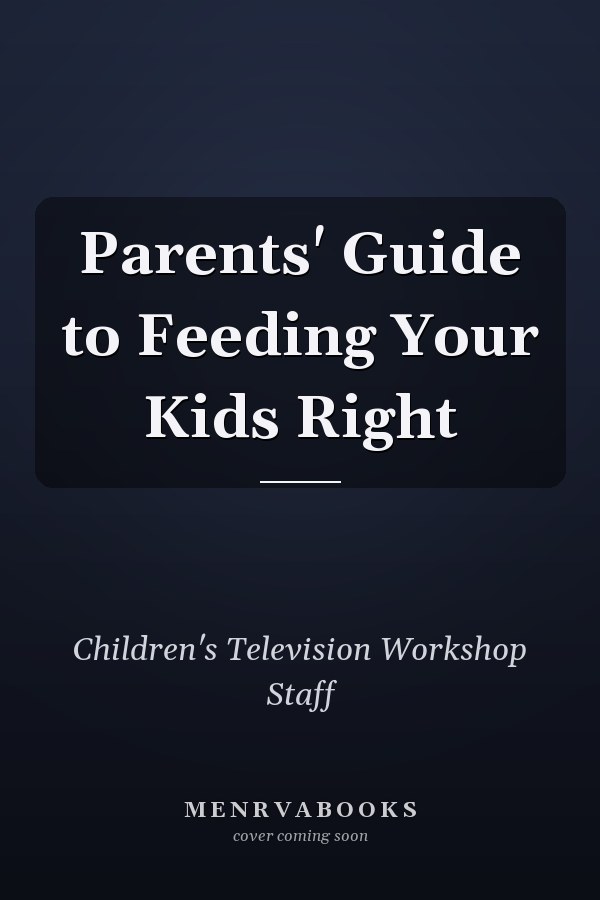 Parents' Guide to Feeding Your Kids Right

Children's Television Workshop Staff

MENRVABOOKS
cover coming soon